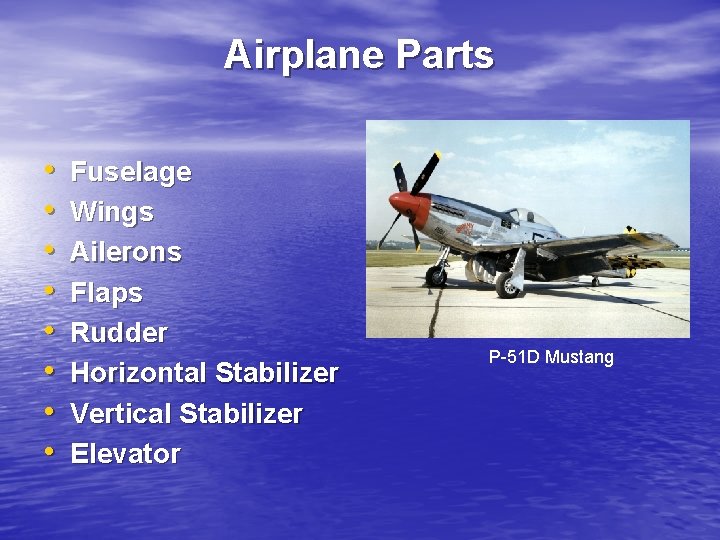 Airplane Parts

• Fuselage
• Wings
• Ailerons
• Flaps
• Rudder
• Horizontal Stabilizer
• Vertical Stabilizer
• Elevator

P-51D Mustang